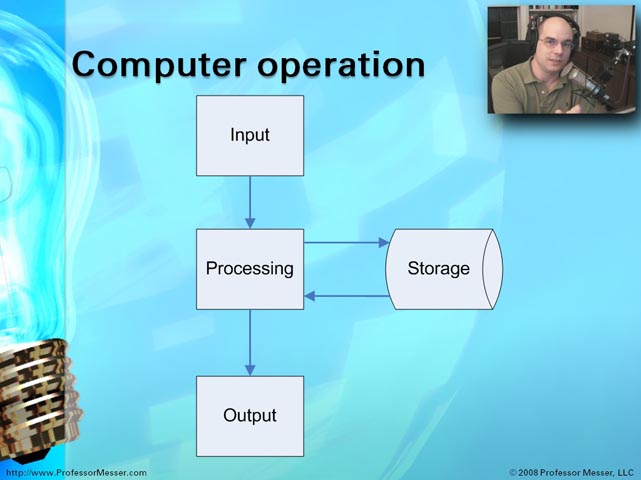 Computer operation

Input

Processing

Storage

Output

http://www.ProfessorMesser.com

© 2008 Professor Messer, LLC